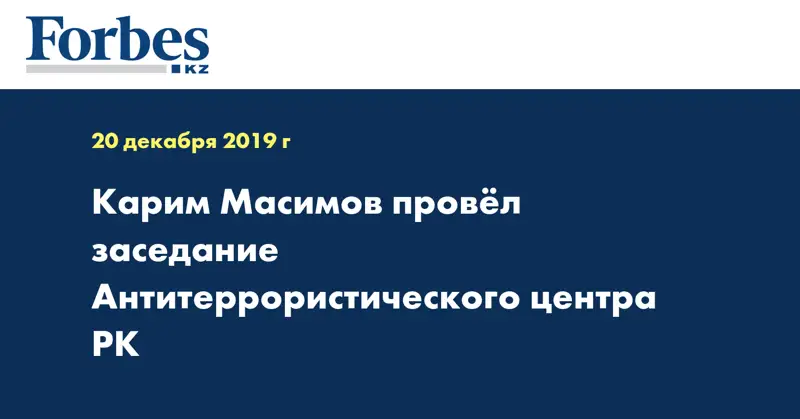 Forbes
KZ

20 декабря 2019 г

Карим Масимов провёл заседание Антитеррористического центра РК